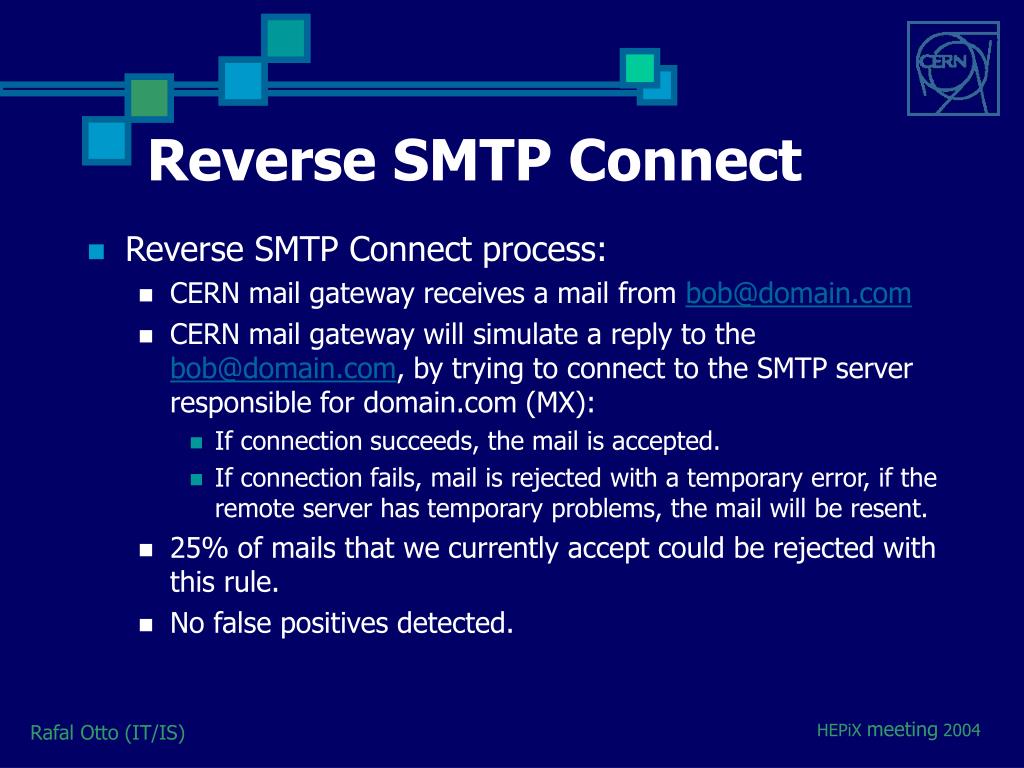 CERN

Reverse SMTP Connect

Reverse SMTP Connect process:

CERN mail gateway receives a mail from bob@domain.com

CERN mail gateway will simulate a reply to the bob@domain.com, by trying to connect to the SMTP server responsible for domain.com (MX):

If connection succeeds, the mail is accepted.

If connection fails, mail is rejected with a temporary error, if the remote server has temporary problems, the mail will be resent.

25% of mails that we currently accept could be rejected with this rule.

No false positives detected.

Rafal Otto (IT/IS)

HEPiX meeting 2004